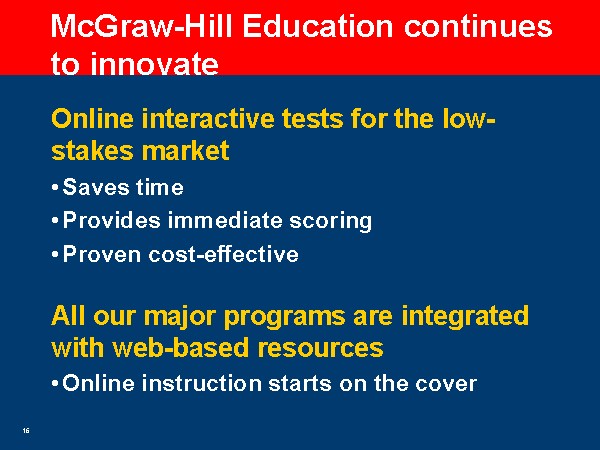 McGraw-Hill Education continues to innovate

Online interactive tests for the low-stakes market

• Saves time
• Provides immediate scoring
• Proven cost-effective

All our major programs are integrated with web-based resources

• Online instruction starts on the cover

16